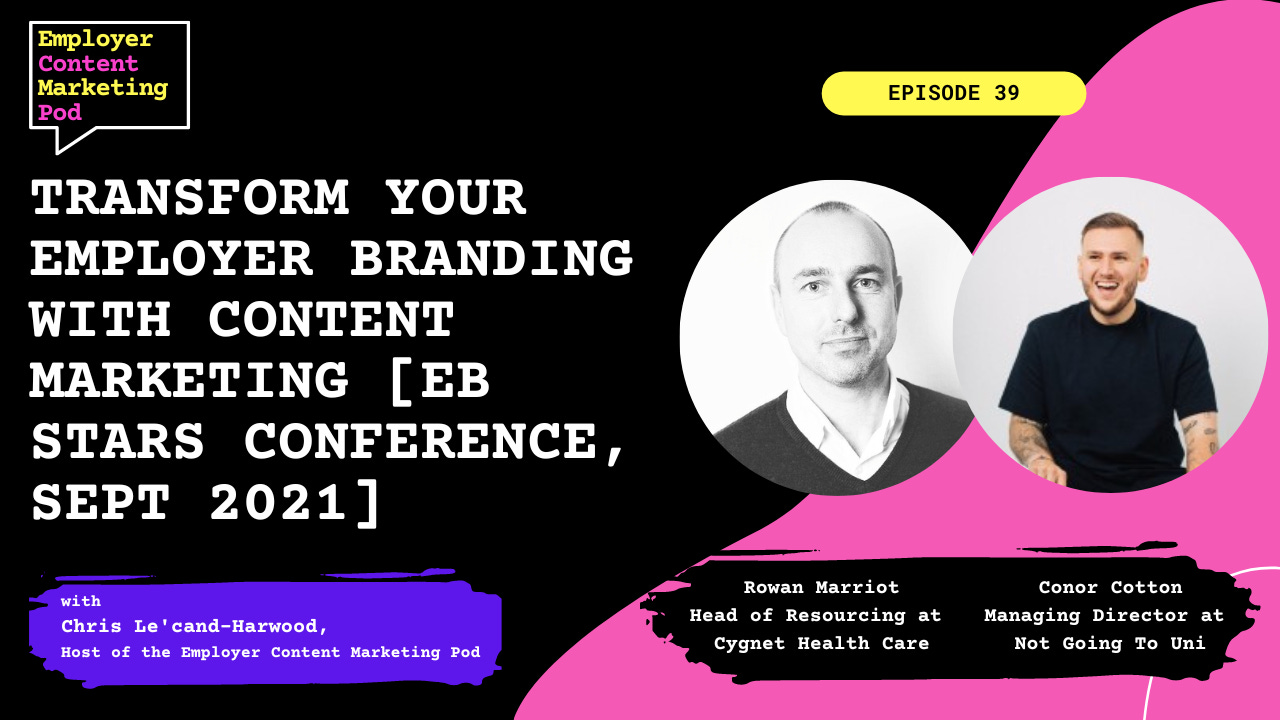 Employer Content Marketing Pod

EPISODE 39

TRANSFORM YOUR EMPLOYER BRANDING WITH CONTENT MARKETING [EB STARS CONFERENCE, SEPT 2021]

with
Chris Le'cand-Harwood,
Host of the Employer Content Marketing Pod

Rowan Marriot
Head of Resourcing at
Cygnet Health Care

Conor Cotton
Managing Director at
Not Going To Uni